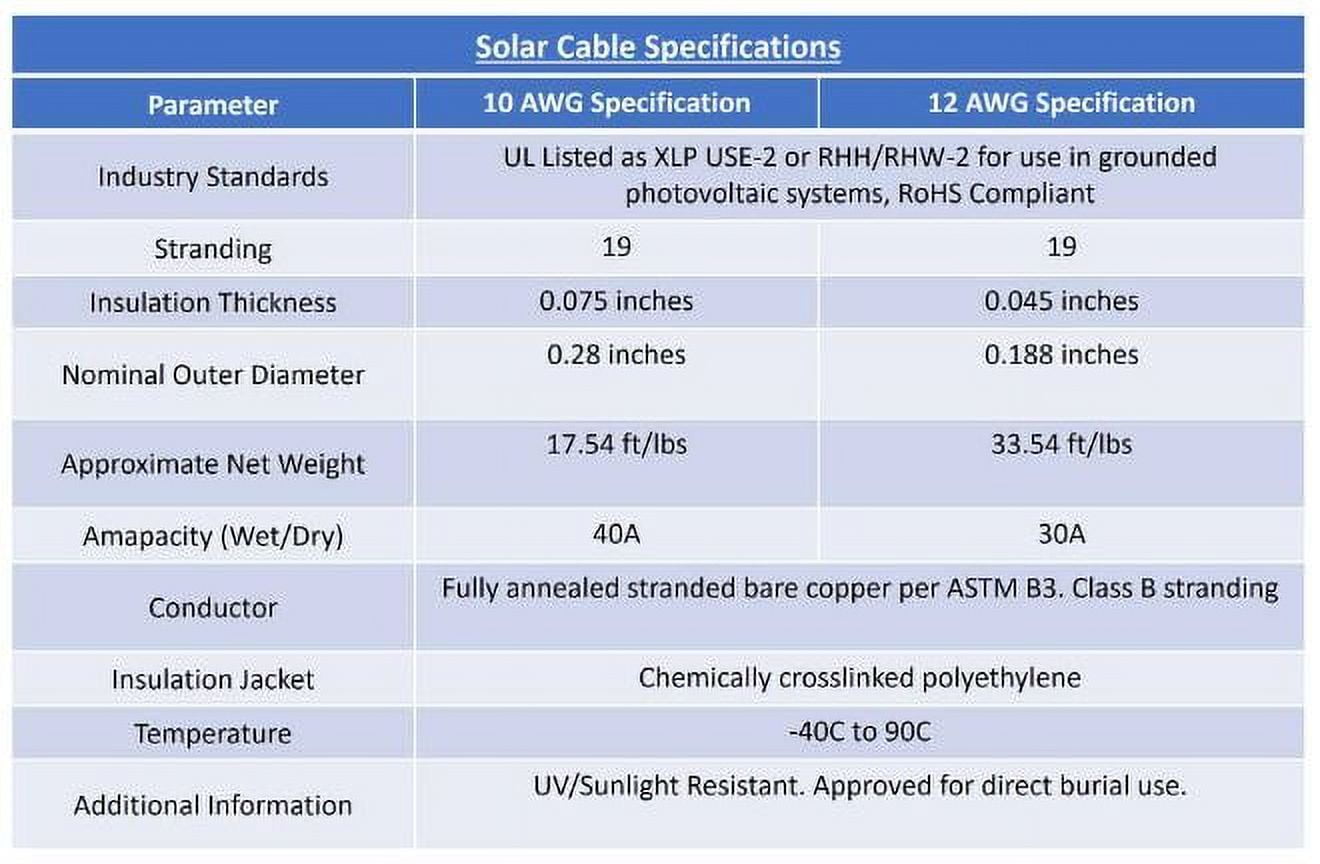 Solar Cable Specifications

| Parameter | 10 AWG Specification | 12 AWG Specification |
|---|---|---|
| Industry Standards | UL Listed as XLP USE-2 or RHH/RHW-2 for use in grounded photovoltaic systems, RoHS Compliant | |
| Stranding | 19 | 19 |
| Insulation Thickness | 0.075 inches | 0.045 inches |
| Nominal Outer Diameter | 0.28 inches | 0.188 inches |
| Approximate Net Weight | 17.54 ft/lbs | 33.54 ft/lbs |
| Amapacity (Wet/Dry) | 40A | 30A |
| Conductor | Fully annealed stranded bare copper per ASTM B3. Class B stranding | |
| Insulation Jacket | Chemically crosslinked polyethylene | |
| Temperature | -40C to 90C | |
| Additional Information | UV/Sunlight Resistant. Approved for direct burial use. | |